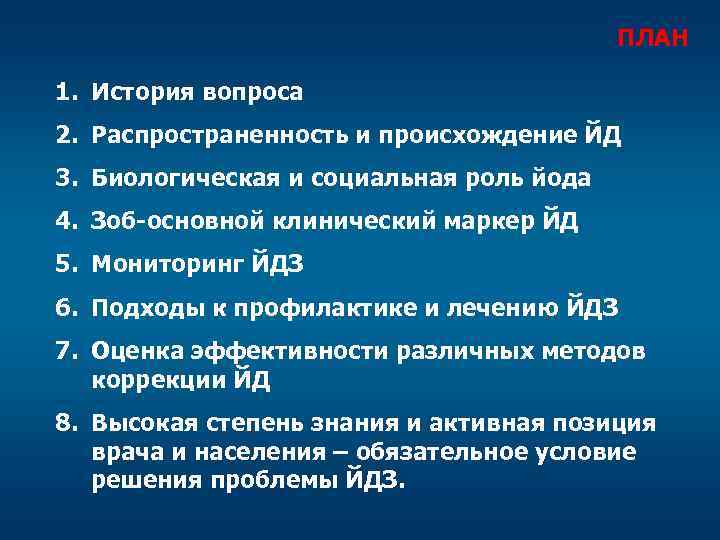 ПЛАН

1. История вопроса
2. Распространенность и происхождение ЙД
3. Биологическая и социальная роль йода
4. Зоб-основной клинический маркер ЙД
5. Мониторинг ЙДЗ
6. Подходы к профилактике и лечению ЙДЗ
7. Оценка эффективности различных методов коррекции ЙД
8. Высокая степень знания и активная позиция врача и населения – обязательное условие решения проблемы ЙДЗ.